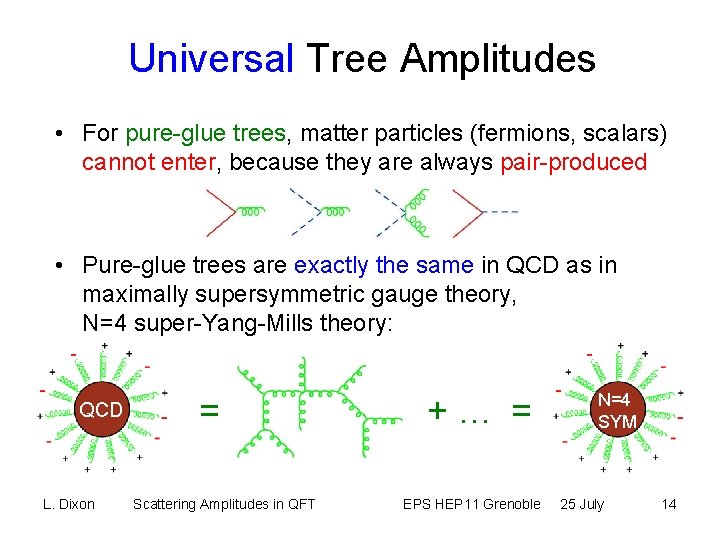 Universal Tree Amplitudes

• For pure-glue trees, matter particles (fermions, scalars) cannot enter, because they are always pair-produced

• Pure-glue trees are exactly the same in QCD as in maximally supersymmetric gauge theory, N=4 super-Yang-Mills theory:

QCD = + … = N=4 SYM

L. Dixon Scattering Amplitudes in QFT EPS HEP11 Grenoble 25 July 14